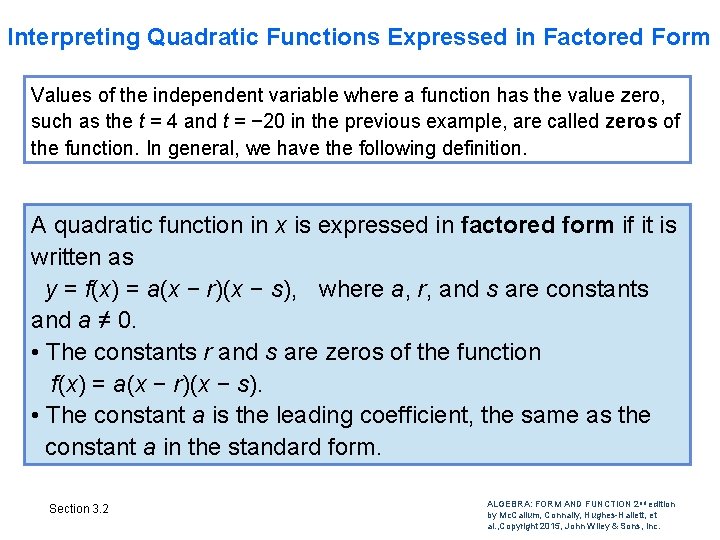 Interpreting Quadratic Functions Expressed in Factored Form

Values of the independent variable where a function has the value zero, such as the $t = 4$ and $t = -20$ in the previous example, are called **zeros** of the function. In general, we have the following definition.

A quadratic function in $x$ is expressed in **factored form** if it is written as
$y = f(x) = a(x - r)(x - s)$, where $a$, $r$, and $s$ are constants and $a \neq 0$.
• The constants $r$ and $s$ are zeros of the function $f(x) = a(x - r)(x - s)$.
• The constant $a$ is the leading coefficient, the same as the constant $a$ in the standard form.

Section 3.2

ALGEBRA: FORM AND FUNCTION 2nd edition by McCallum, Connally, Hughes-Hallett, et al.,Copyright 2015, John Wiley & Sons, Inc.